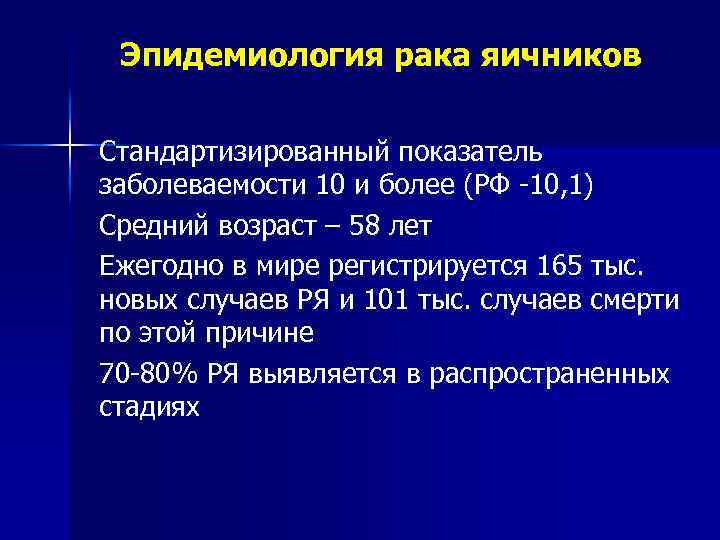 Эпидемиология рака яичников

Стандартизированный показатель заболеваемости 10 и более (РФ -10,1)

Средний возраст – 58 лет

Ежегодно в мире регистрируется 165 тыс. новых случаев РЯ и 101 тыс. случаев смерти по этой причине

70-80% РЯ выявляется в распространенных стадиях